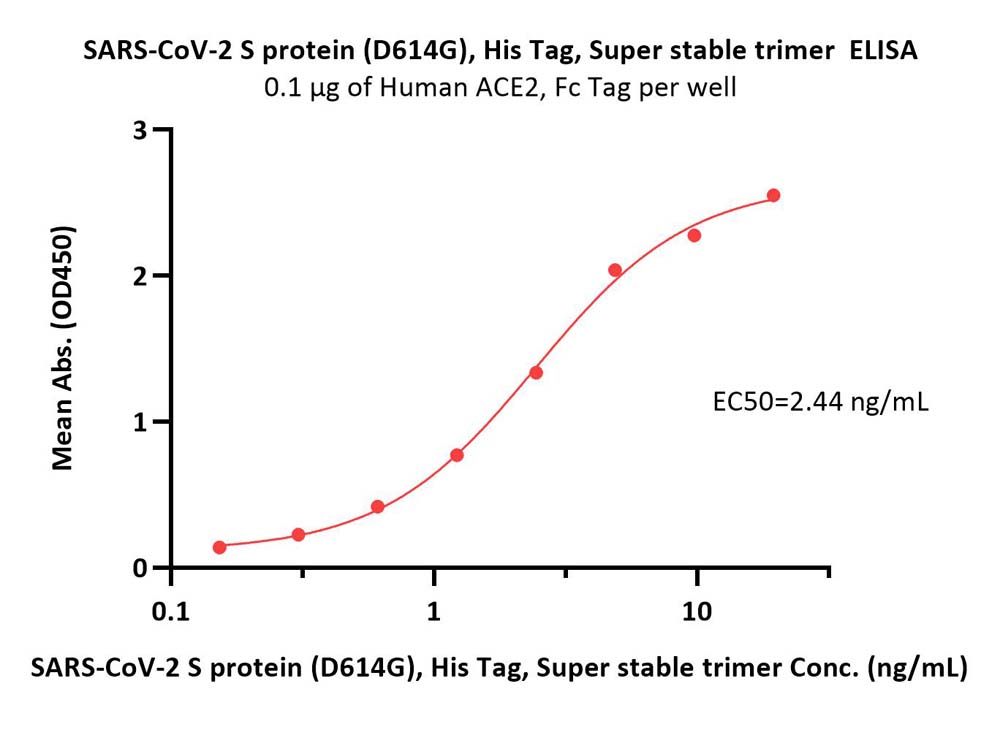 SARS-CoV-2 S protein (D614G), His Tag, Super stable trimer ELISA
0.1 μg of Human ACE2, Fc Tag per well

Mean Abs. (OD450)

3
2
1
0

EC50=2.44 ng/mL

0.1
1
10

SARS-CoV-2 S protein (D614G), His Tag, Super stable trimer Conc. (ng/mL)